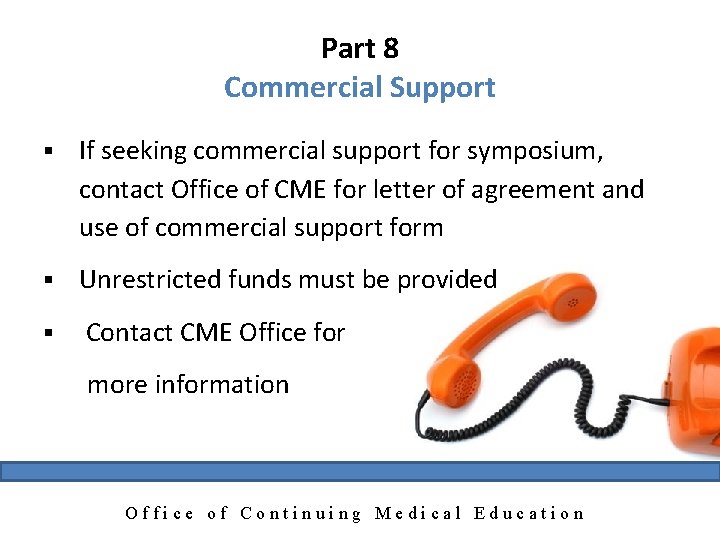 Part 8
Commercial Support

▪ If seeking commercial support for symposium, contact Office of CME for letter of agreement and use of commercial support form

▪ Unrestricted funds must be provided

▪ Contact CME Office for more information

Office of Continuing Medical Education